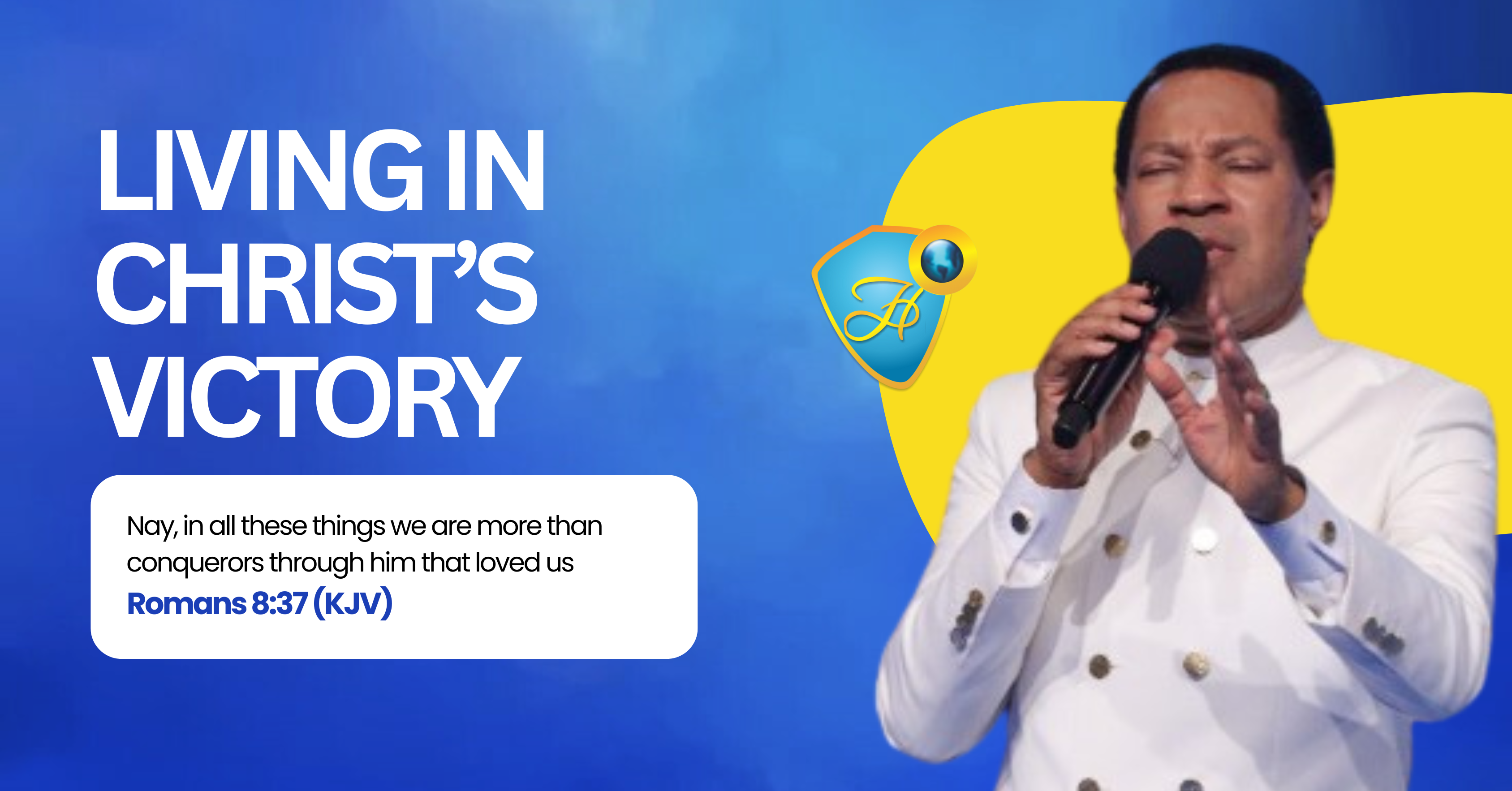 LIVING IN CHRIST'S VICTORY

Nay, in all these things we are more than conquerors through him that loved us
Romans 8:37 (KJV)